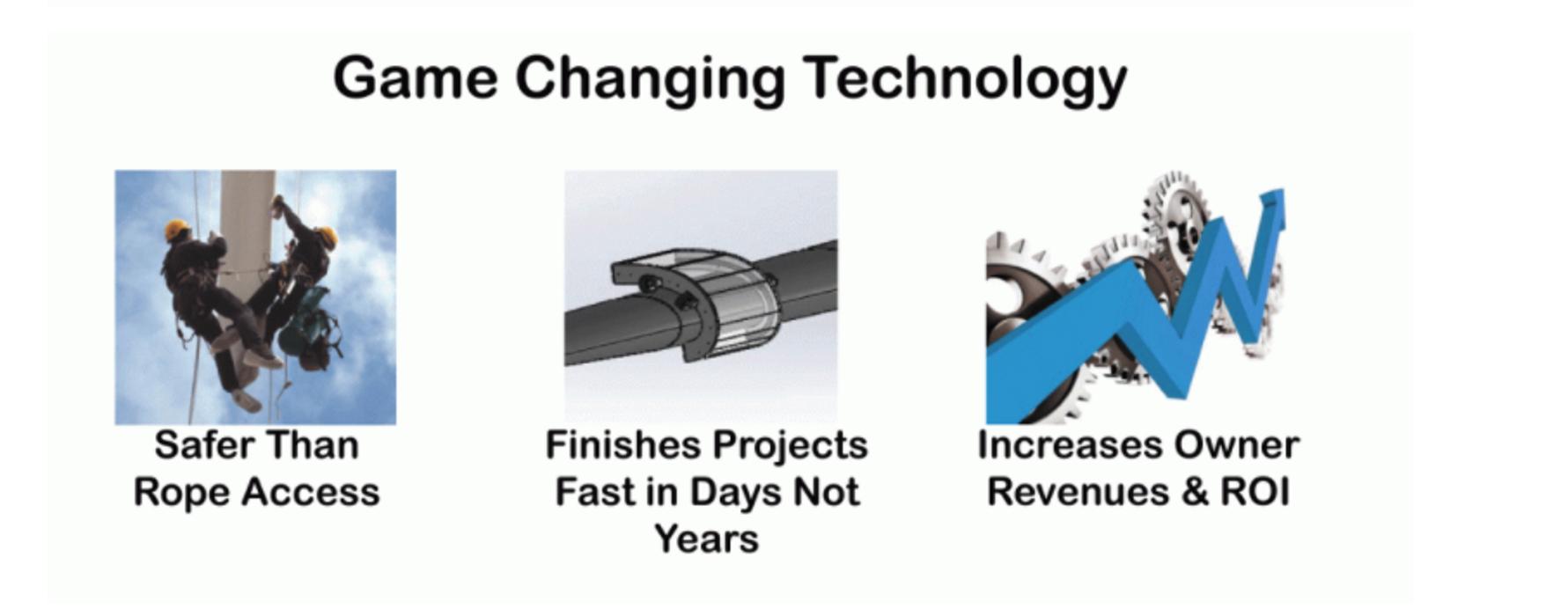 Game Changing Technology

Safer Than Rope Access

Finishes Projects Fast in Days Not Years

Increases Owner Revenues & ROI